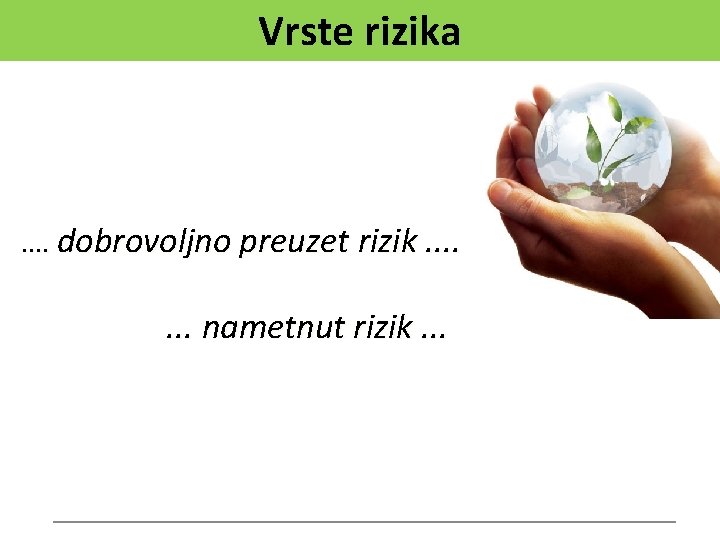 Vrste rizika

…. dobrovoljno preuzet rizik ....

... nametnut rizik ...